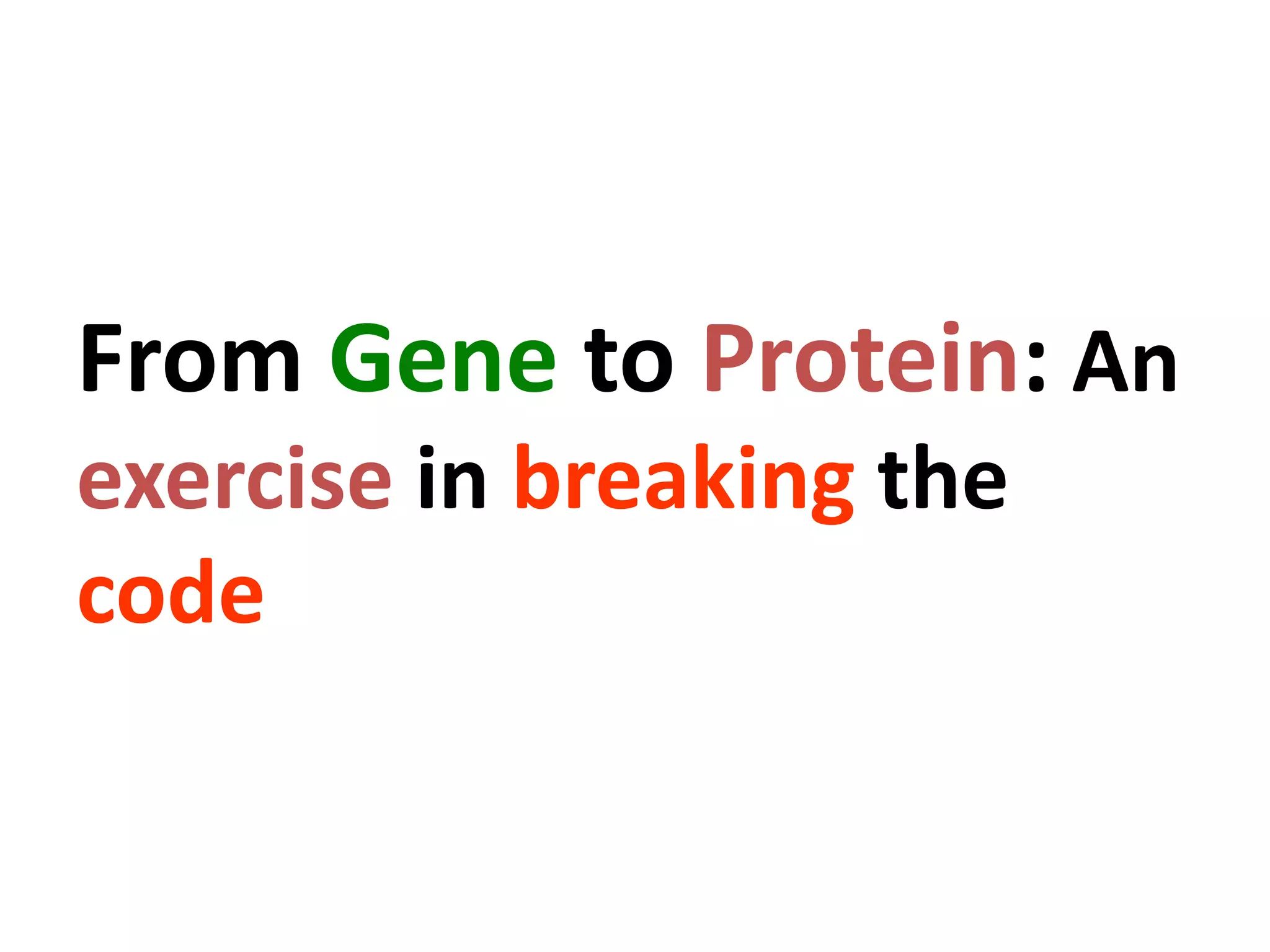 From Gene to Protein: An exercise in breaking the code